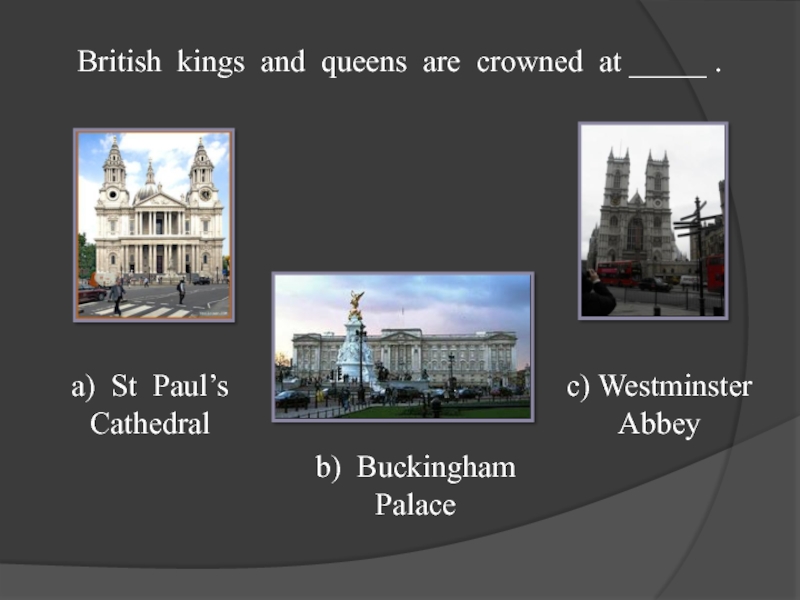 British kings and queens are crowned at _____ .

a) St Paul's Cathedral

b) Buckingham Palace

c) Westminster Abbey